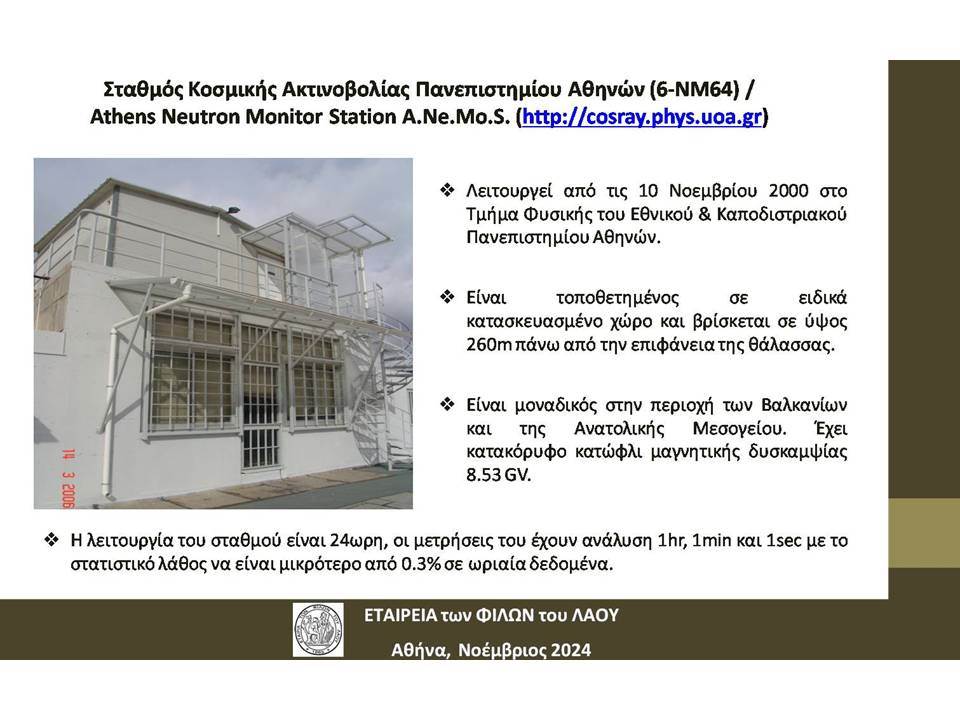 Σταθμός Κοσμικής Ακτινοβολίας Πανεπιστημίου Αθηνών (6-NM64) / Athens Neutron Monitor Station A.Ne.Mo.S. (http://cosray.phys.uoa.gr)

14 3 2006

❖ Λειτουργεί από τις 10 Νοεμβρίου 2000 στο Τμήμα Φυσικής του Εθνικού & Καποδιστριακού Πανεπιστημίου Αθηνών.

❖ Είναι τοποθετημένος σε ειδικά κατασκευασμένο χώρο και βρίσκεται σε ύψος 260m πάνω από την επιφάνεια της θάλασσας.

❖ Είναι μοναδικός στην περιοχή των Βαλκανίων και της Ανατολικής Μεσογείου. Έχει κατακόρυφο κατώφλι μαγνητικής δυσκαμψίας 8.53 GV.

❖ Η λειτουργία του σταθμού είναι 24ωρη, οι μετρήσεις του έχουν ανάλυση 1hr, 1min και 1sec με το στατιστικό λάθος να είναι μικρότερο από 0.3% σε ωριαία δεδομένα.

ΕΤΑΙΡΕΙΑ των ΦΙΛΩΝ του ΛΑΟΥ

Αθήνα, Νοέμβριος 2024